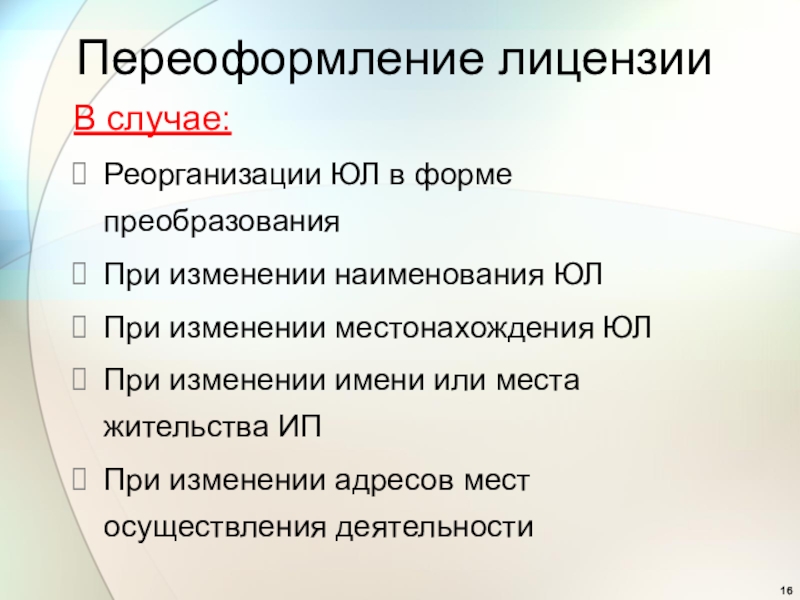 Переоформление лицензии

В случае:

Реорганизации ЮЛ в форме преобразования

При изменении наименования ЮЛ

При изменении местонахождения ЮЛ

При изменении имени или места жительства ИП

При изменении адресов мест осуществления деятельности

16